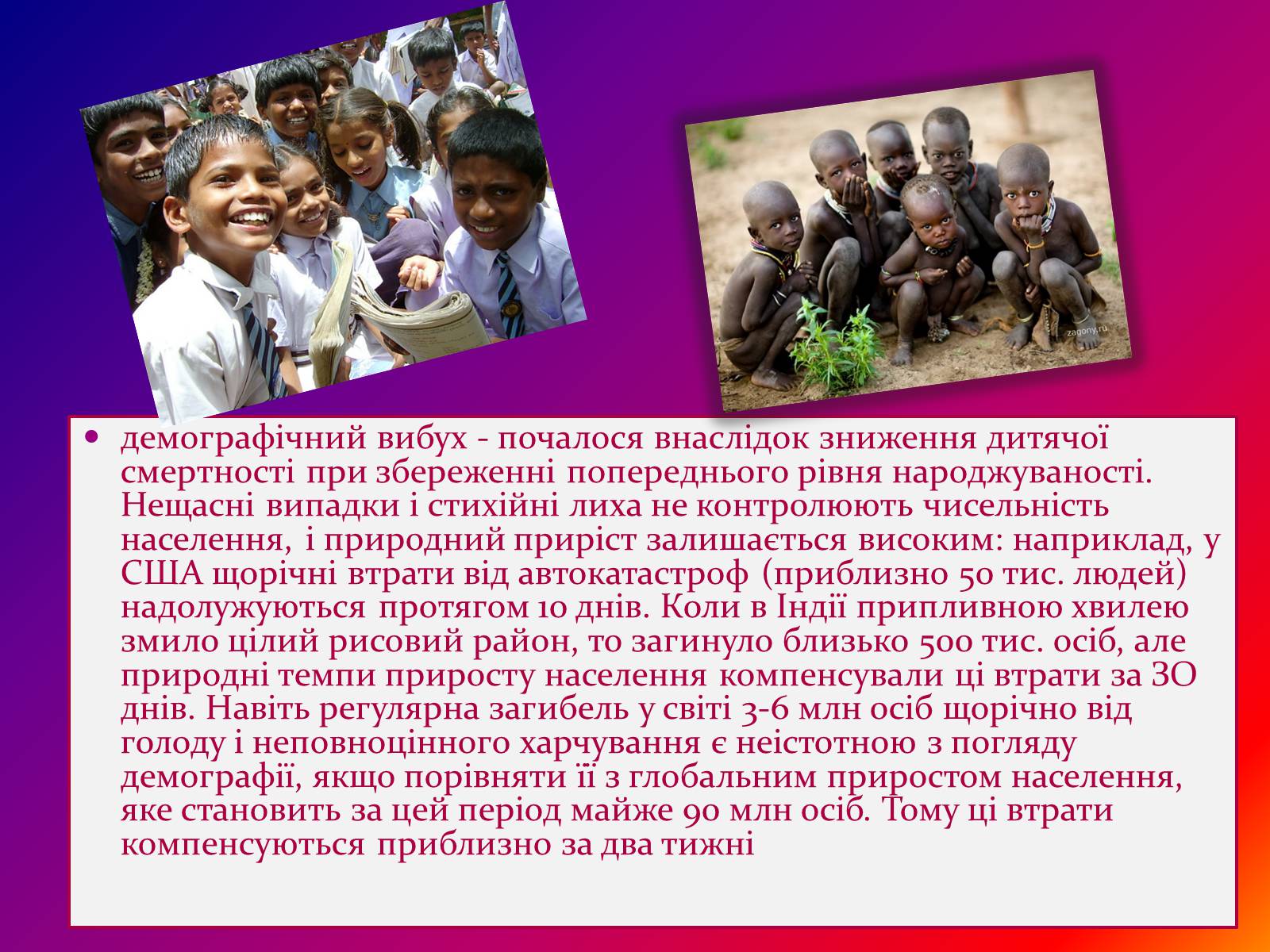 zagony.ru

• демографічний вибух - почалося внаслідок зниження дитячої смертності при збереженні попереднього рівня народжуваності. Нещасні випадки і стихійні лиха не контролюють чисельність населення, і природний приріст залишається високим: наприклад, у США щорічні втрати від автокатастроф (приблизно 50 тис. людей) надолужуються протягом 10 днів. Коли в Індії припливною хвилею змило цілий рисовий район, то загинуло близько 500 тис. осіб, але природні темпи приросту населення компенсували ці втрати за ЗО днів. Навіть регулярна загибель у світі 3-6 млн осіб щорічно від голоду і неповноцінного харчування є неістотною з погляду демографії, якщо порівняти її з глобальним приростом населення, яке становить за цей період майже 90 млн осіб. Тому ці втрати компенсуються приблизно за два тижні